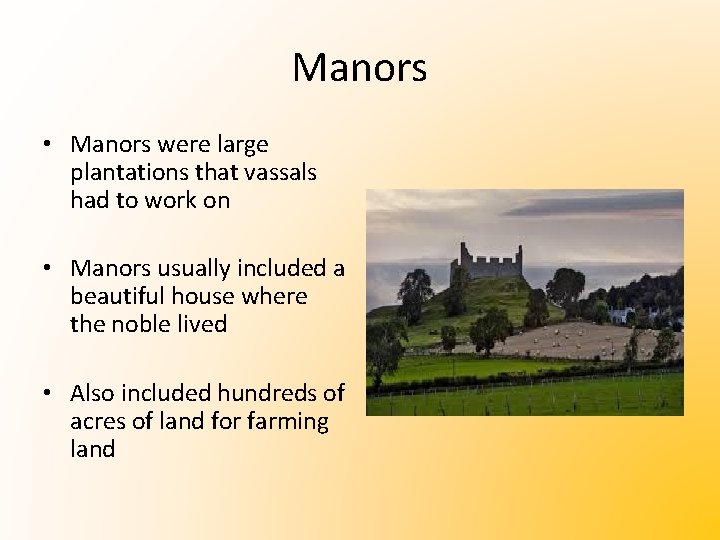 Manors

• Manors were large plantations that vassals had to work on

• Manors usually included a beautiful house where the noble lived

• Also included hundreds of acres of land for farming land